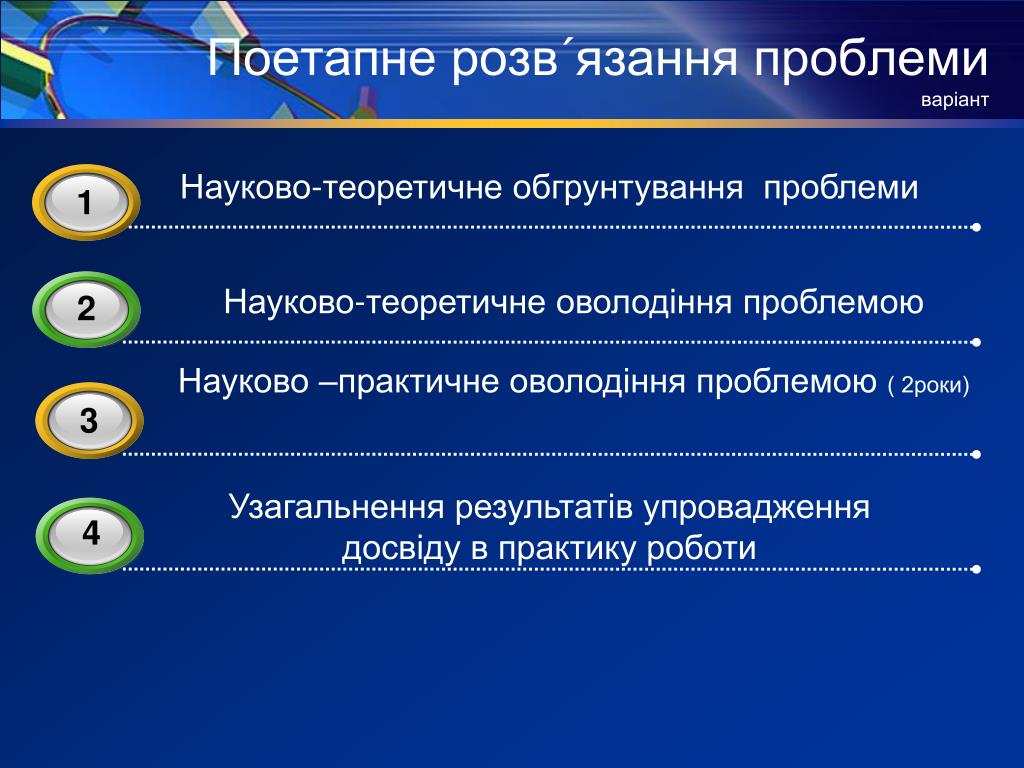 Поетапне розв´язання проблеми
варіант

1
Науково-теоретичне обгрунтування проблеми

2
Науково-теоретичне оволодіння проблемою

3
Науково –практичне оволодіння проблемою ( 2роки)

4
Узагальнення результатів упровадження досвіду в практику роботи